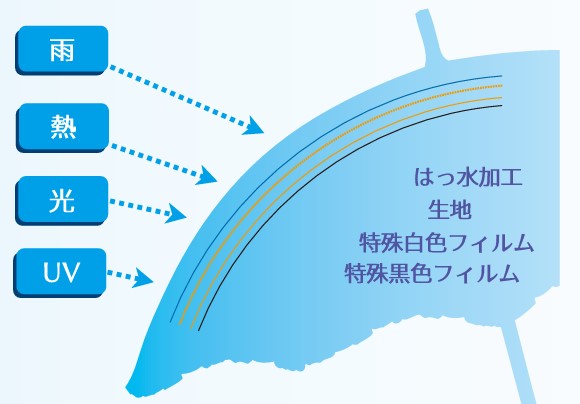 雨

熱

光

UV

はっ水加工
生地
特殊白色フィルム
特殊黒色フィルム